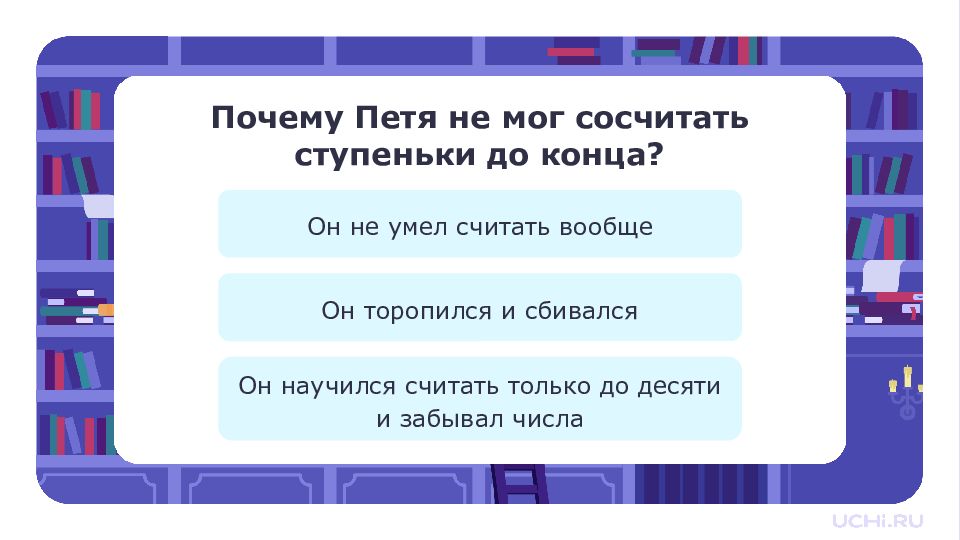 Почему Петя не мог сосчитать ступеньки до конца?

Он не умел считать вообще

Он торопился и сбивался

Он научился считать только до десяти и забывал числа

UCHi.RU